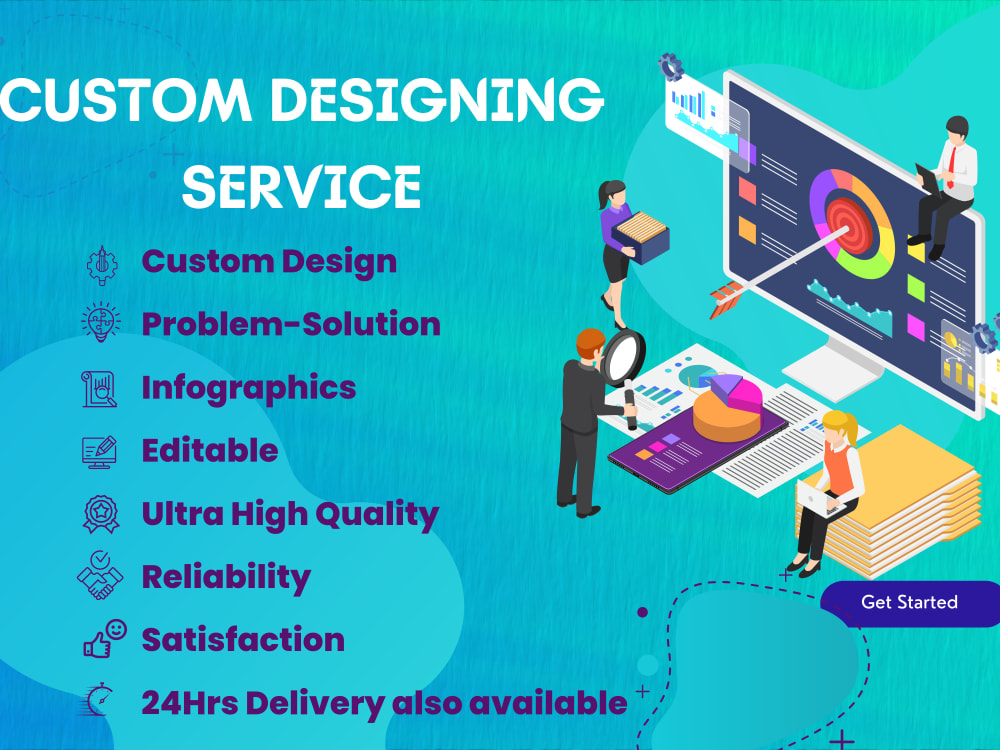 CUSTOM DESIGNING SERVICE

Custom Design
Problem-Solution
Infographics
Editable
Ultra High Quality
Reliability
Satisfaction
24Hrs Delivery also available

Get Started